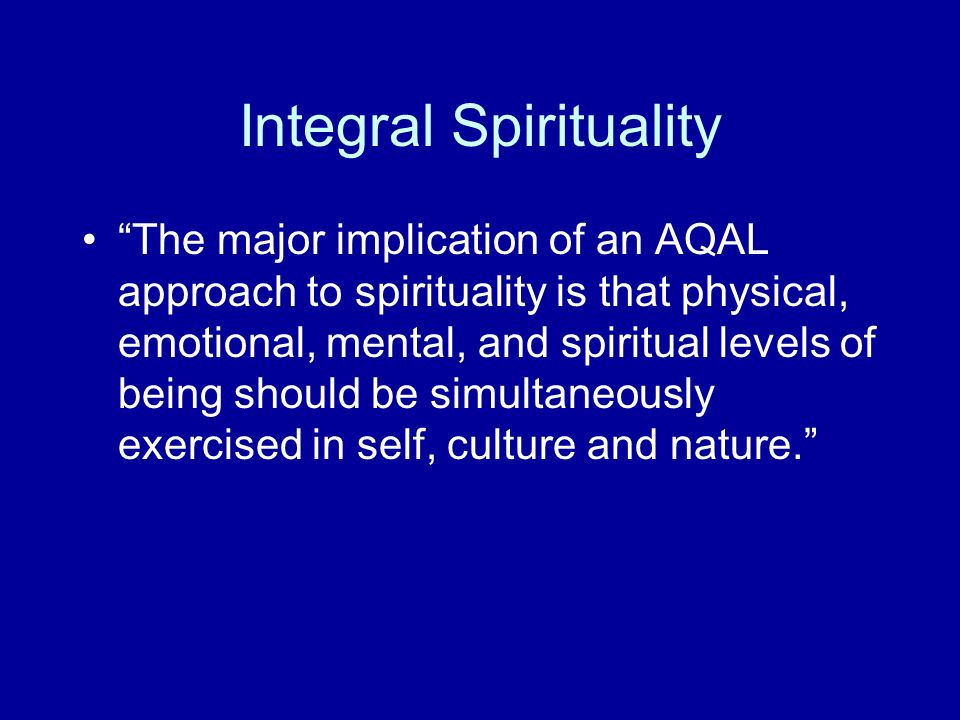 Integral Spirituality

• “The major implication of an AQAL approach to spirituality is that physical, emotional, mental, and spiritual levels of being should be simultaneously exercised in self, culture and nature.”